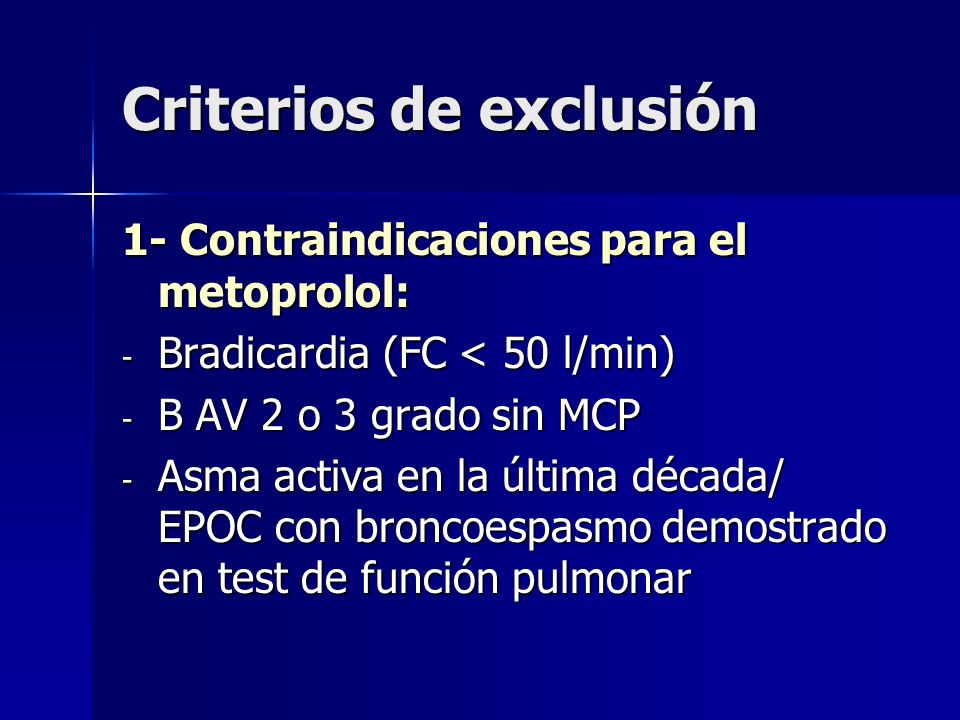 Criterios de exclusión

1- Contraindicaciones para el metoprolol:

- Bradicardia (FC < 50 l/min)
- B AV 2 o 3 grado sin MCP
- Asma activa en la última década/ EPOC con broncoespasmo demostrado en test de función pulmonar